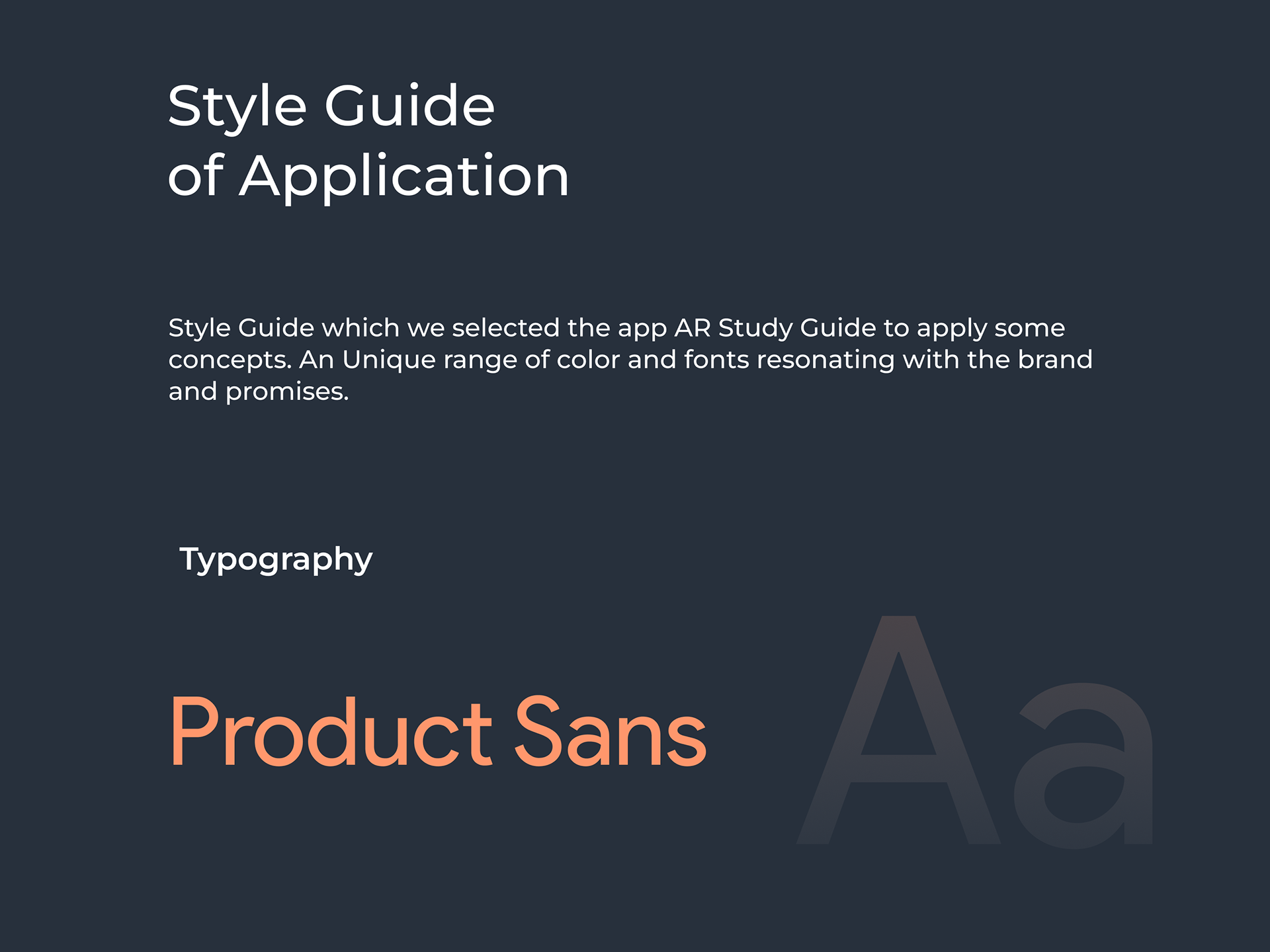 Style Guide
of Application

Style Guide which we selected the app AR Study Guide to apply some concepts. An Unique range of color and fonts resonating with the brand and promises.

Typography

Product Sans

Aa